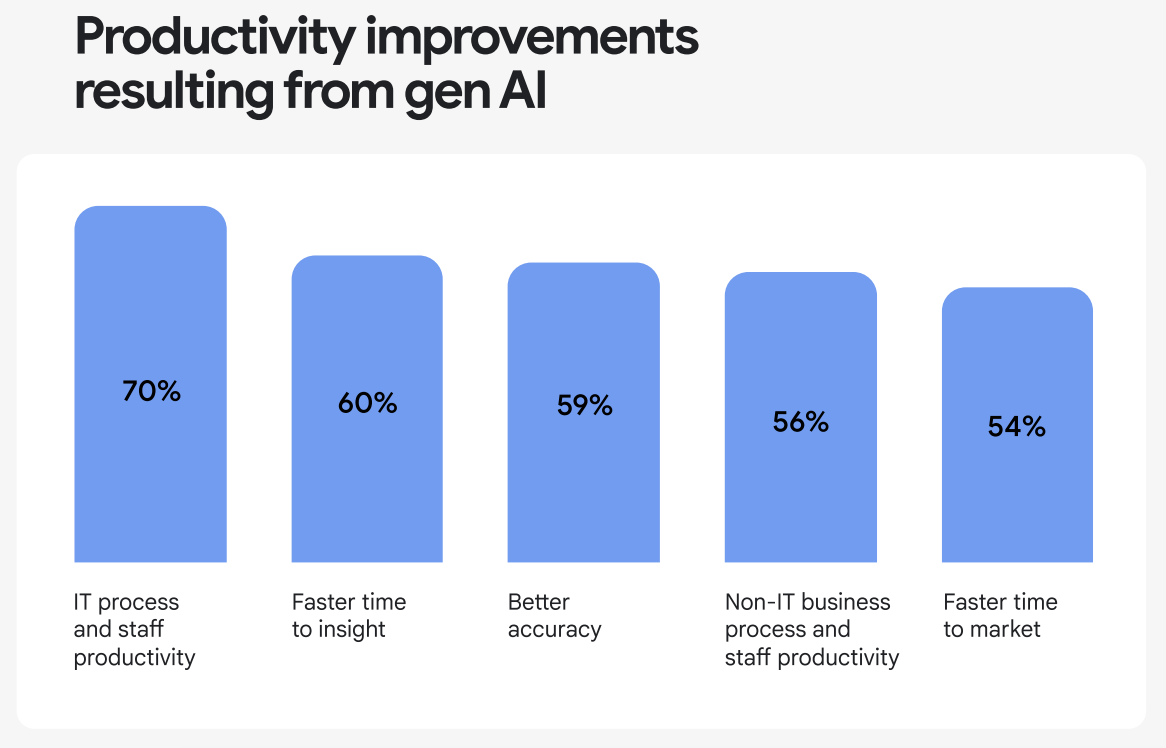 Productivity improvements resulting from gen AI

70%

60%

59%

56%

54%

IT process and staff productivity

Faster time to insight

Better accuracy

Non-IT business process and staff productivity

Faster time to market